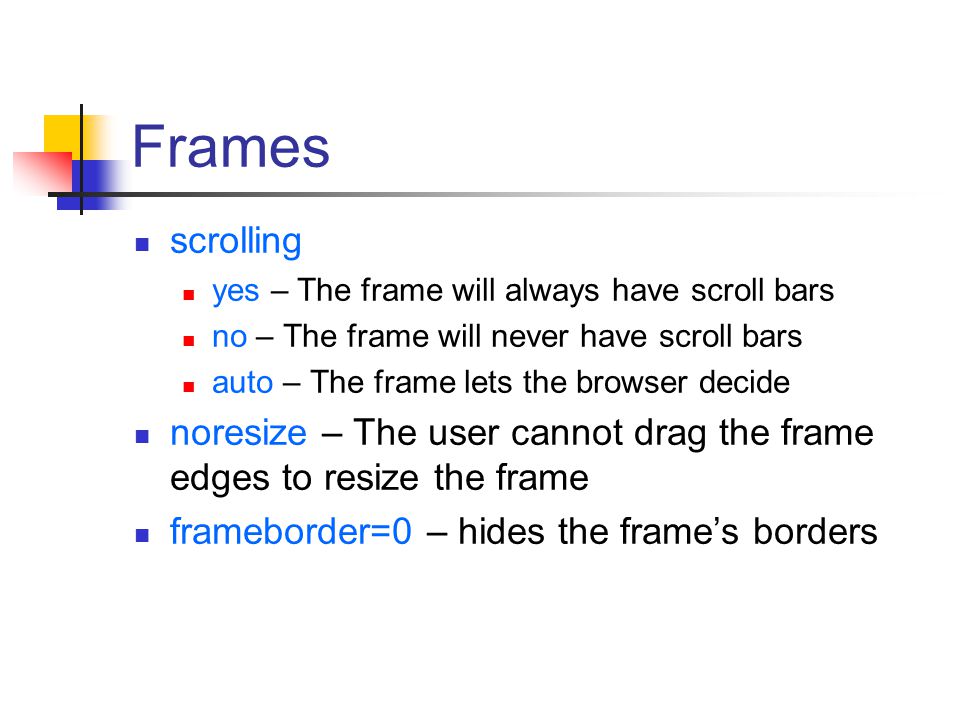 Frames

- scrolling
  - yes – The frame will always have scroll bars
  - no – The frame will never have scroll bars
  - auto – The frame lets the browser decide
- noresize – The user cannot drag the frame edges to resize the frame
- frameborder=0 – hides the frame’s borders